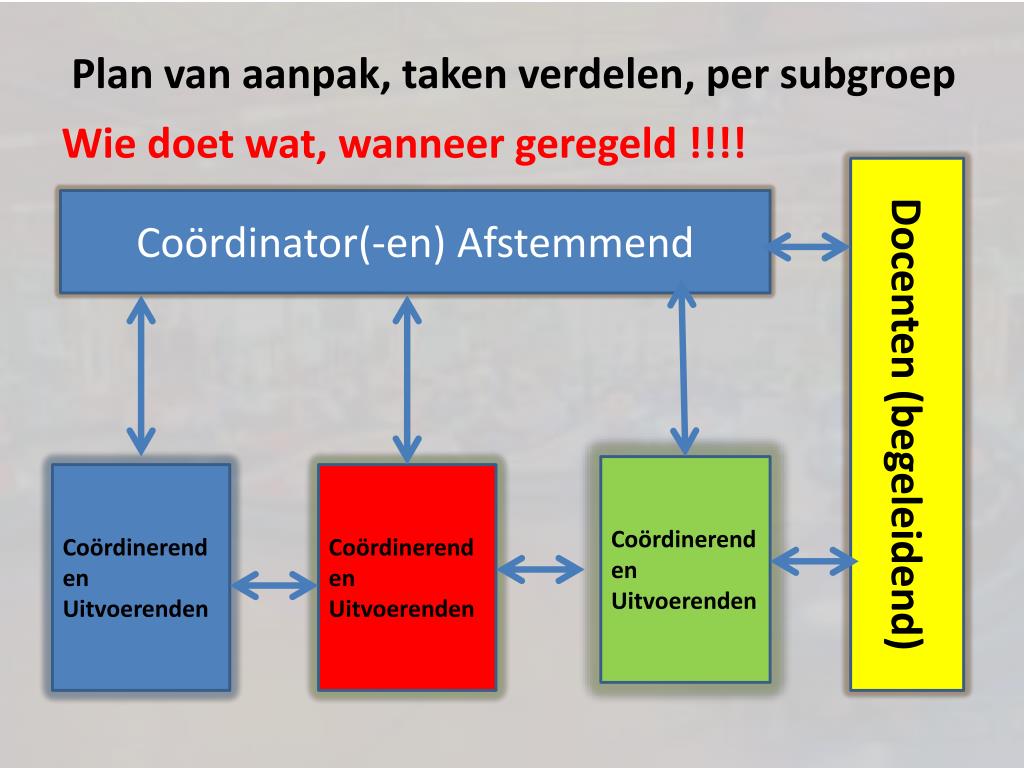 Plan van aanpak, taken verdelen, per subgroep

Wie doet wat, wanneer geregeld !!!!

Coördinator(-en) Afstemmend

Docenten (begeleidend)

Coördinerend en Uitvoerenden

Coördinerend en Uitvoerenden

Coördinerend en Uitvoerenden